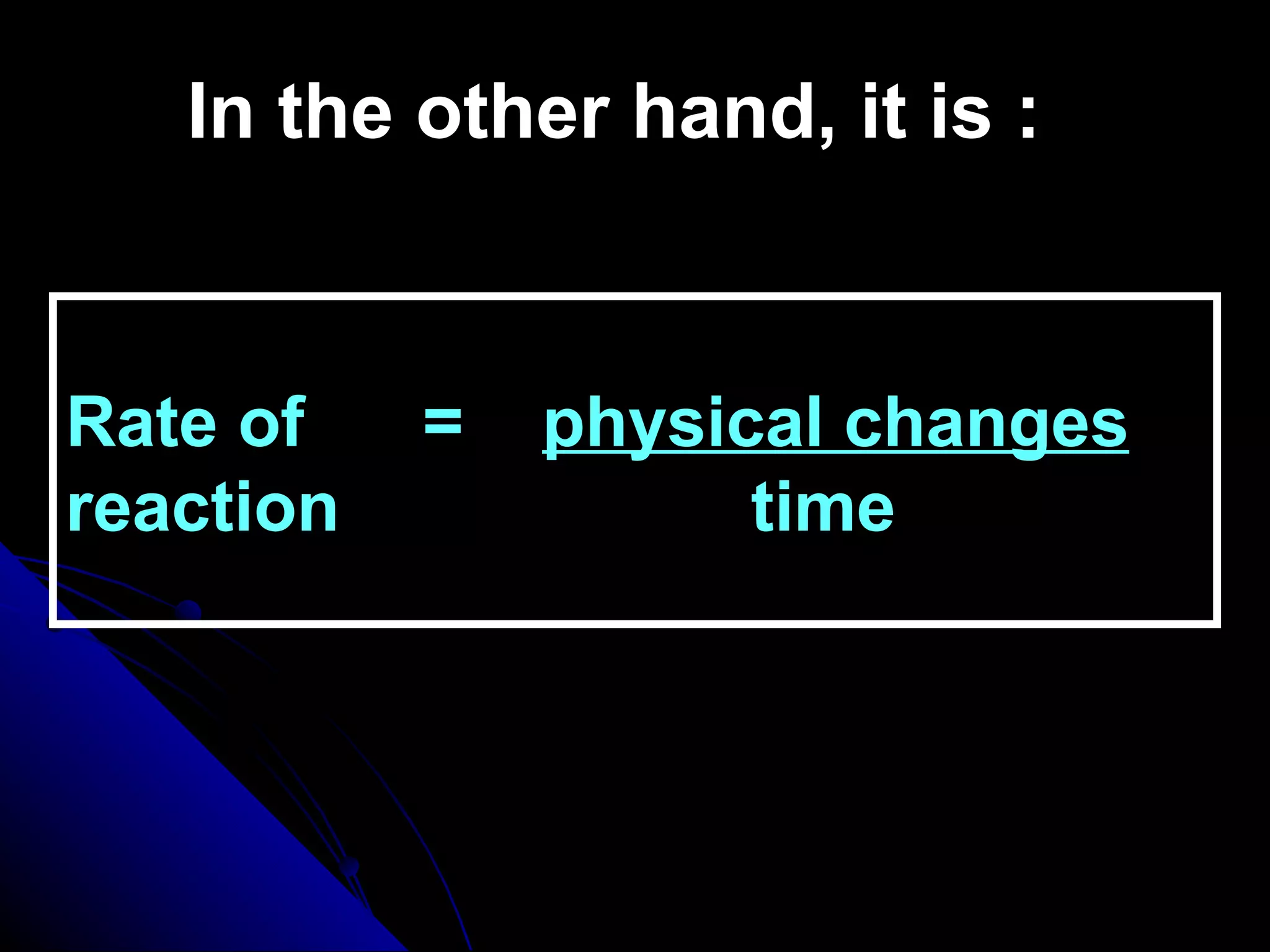 In the other hand, it is :

Rate of reaction $= \frac{\text{physical changes}}{\text{time}}$